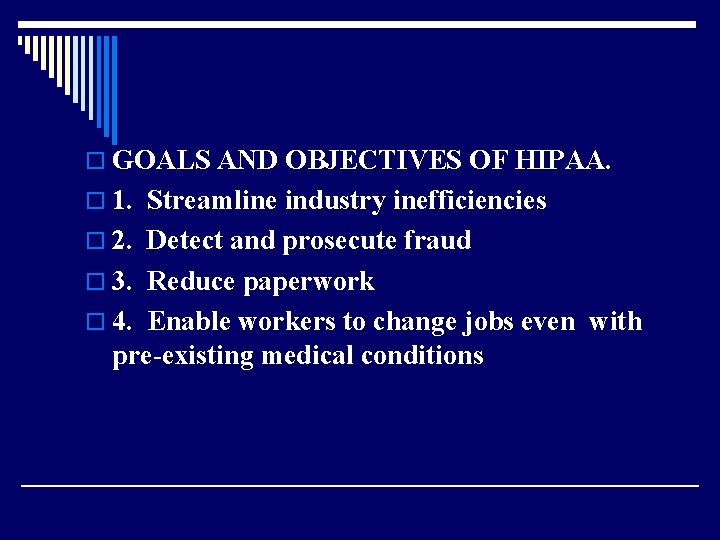 GOALS AND OBJECTIVES OF HIPAA.

1. Streamline industry inefficiencies

2. Detect and prosecute fraud

3. Reduce paperwork

4. Enable workers to change jobs even with pre-existing medical conditions